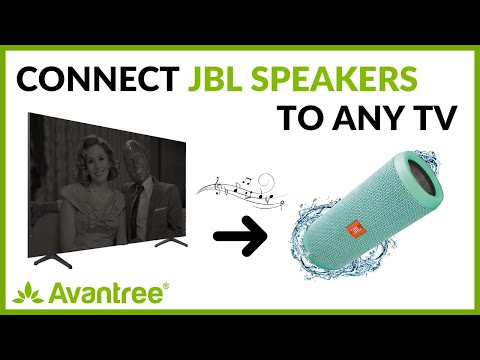 CONNECT JBL SPEAKERS
TO ANY TV

JBL

Avantree®